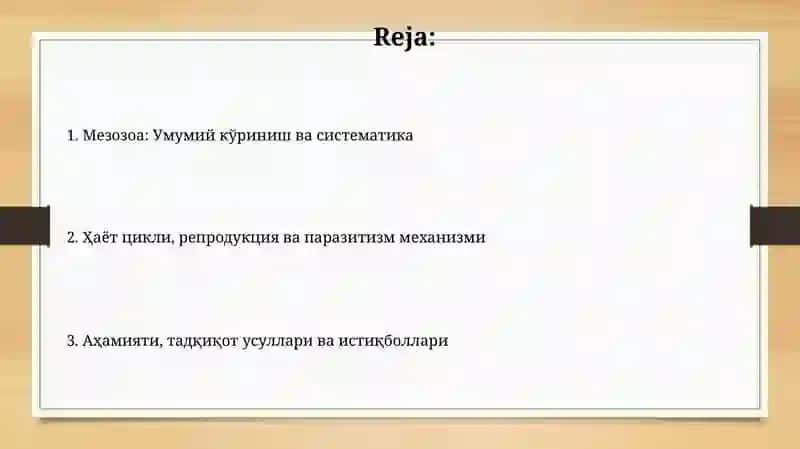 Reja:

1. Мезозоа: Умумий кўриниш ва систематика

2. Ҳаёт цикли, репродукция ва паразитизм механизми

3. Аҳамияти, тадқиқот усуллари ва истиқболлари